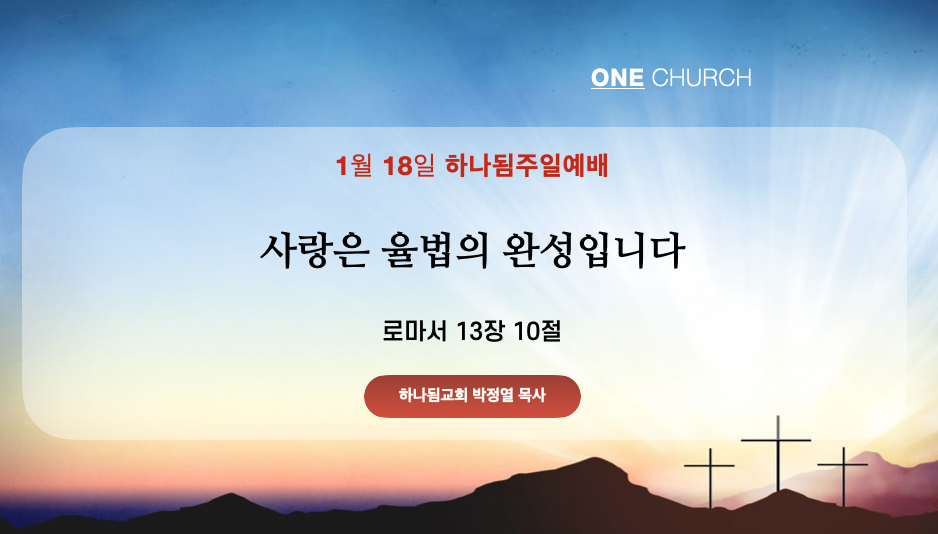 ONE CHURCH

1월 18일 하나됨주일예배

사랑은 율법의 완성입니다

로마서 13장 10절

하나됨교회 박정열 목사